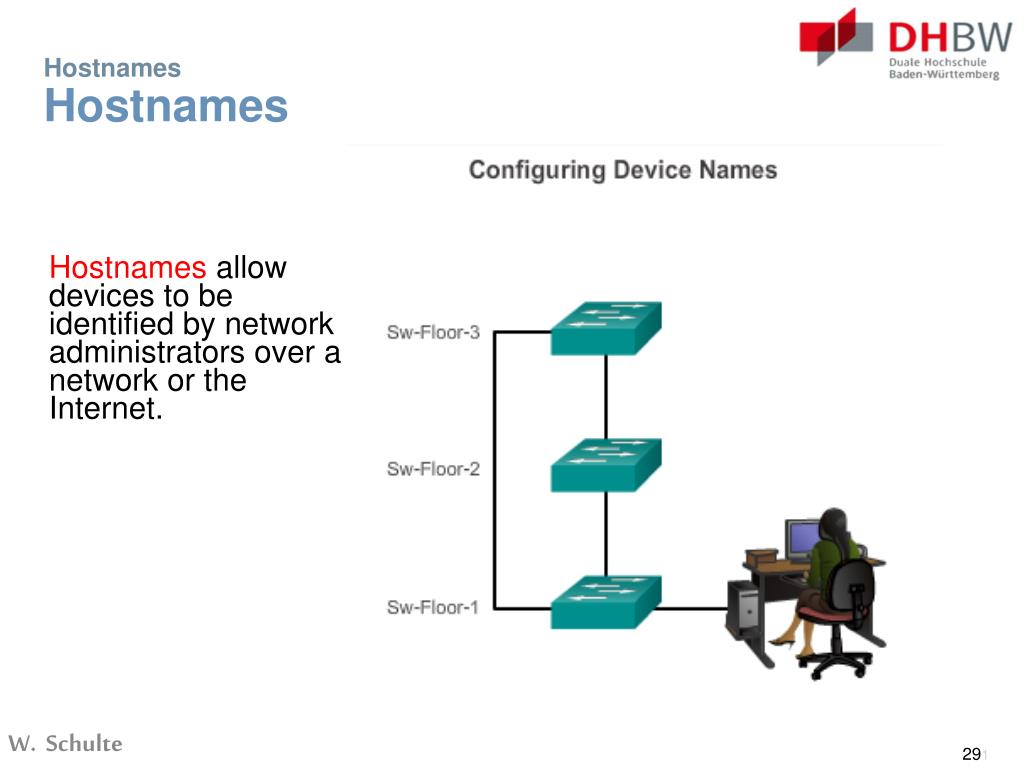 Hostnames
Hostnames

DHBW
Duale Hochschule
Baden-Württemberg

Configuring Device Names

Hostnames allow devices to be identified by network administrators over a network or the Internet.

Sw-Floor-3

Sw-Floor-2

Sw-Floor-1

W. Schulte

29